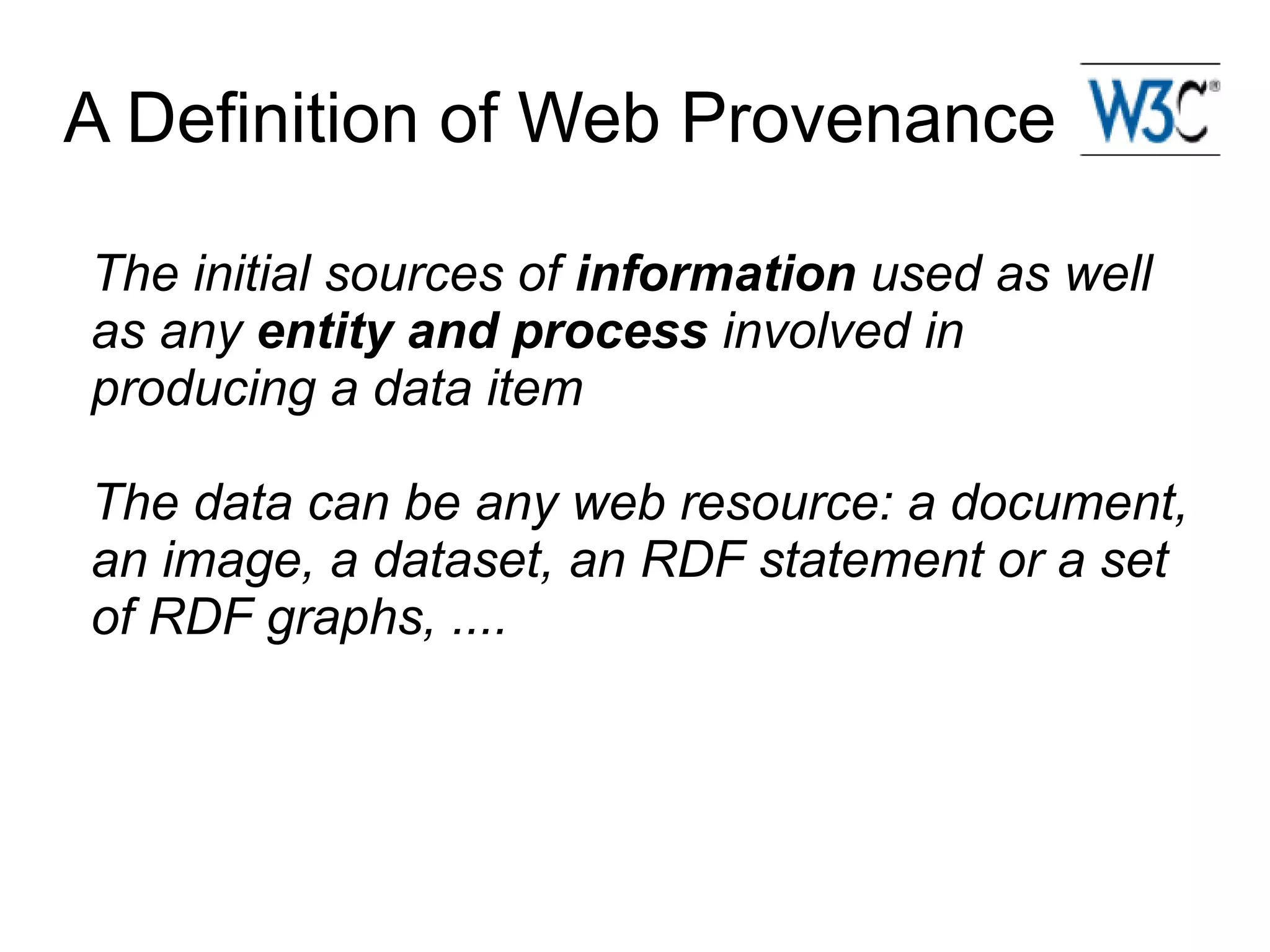 A Definition of Web Provenance

W3C®

The initial sources of information used as well as any entity and process involved in producing a data item

The data can be any web resource: a document, an image, a dataset, an RDF statement or a set of RDF graphs, ....